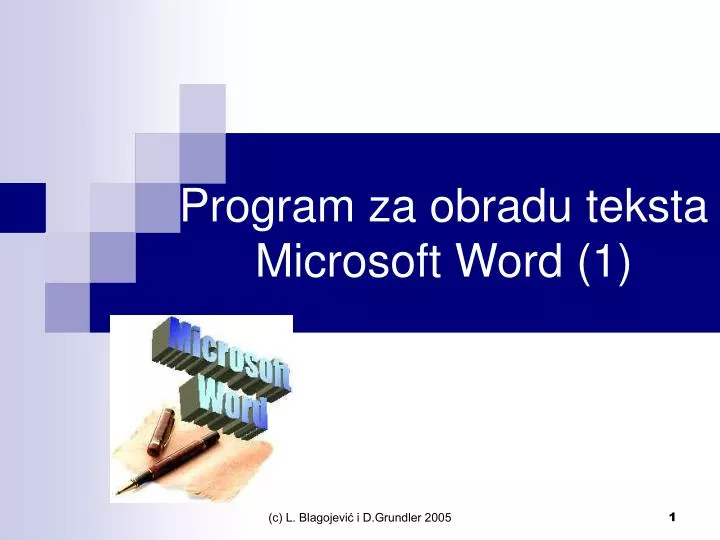 Program za obradu teksta Microsoft Word (1)

Microsoft Word

(c) L. Blagojević i D.Grundler 2005

1